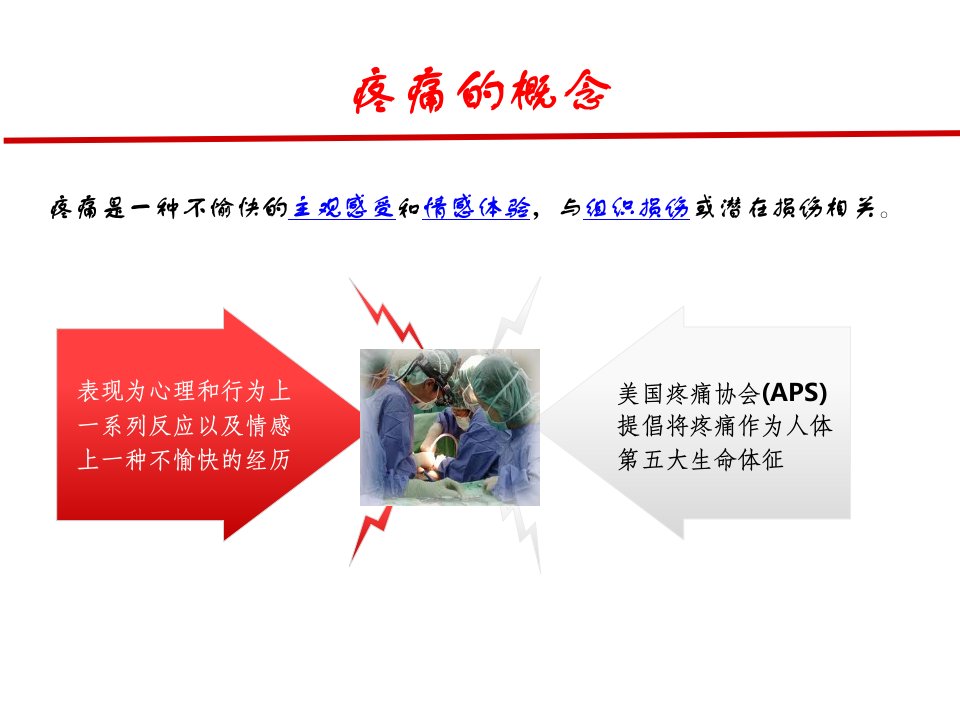 疼痛的概念

疼痛是一种不愉快的主观感受和情感体验，与组织损伤或潜在损伤相关。

表现为心理和行为上一系列反应以及情感上一种不愉快的经历

美国疼痛协会(APS)提倡将疼痛作为人体第五大生命体征